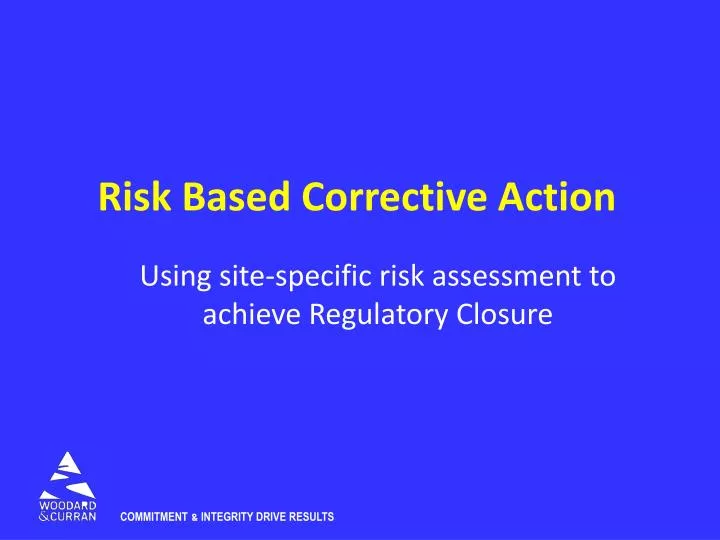 Risk Based Corrective Action

Using site-specific risk assessment to achieve Regulatory Closure

WOODARD
&CURRAN

COMMITMENT & INTEGRITY DRIVE RESULTS